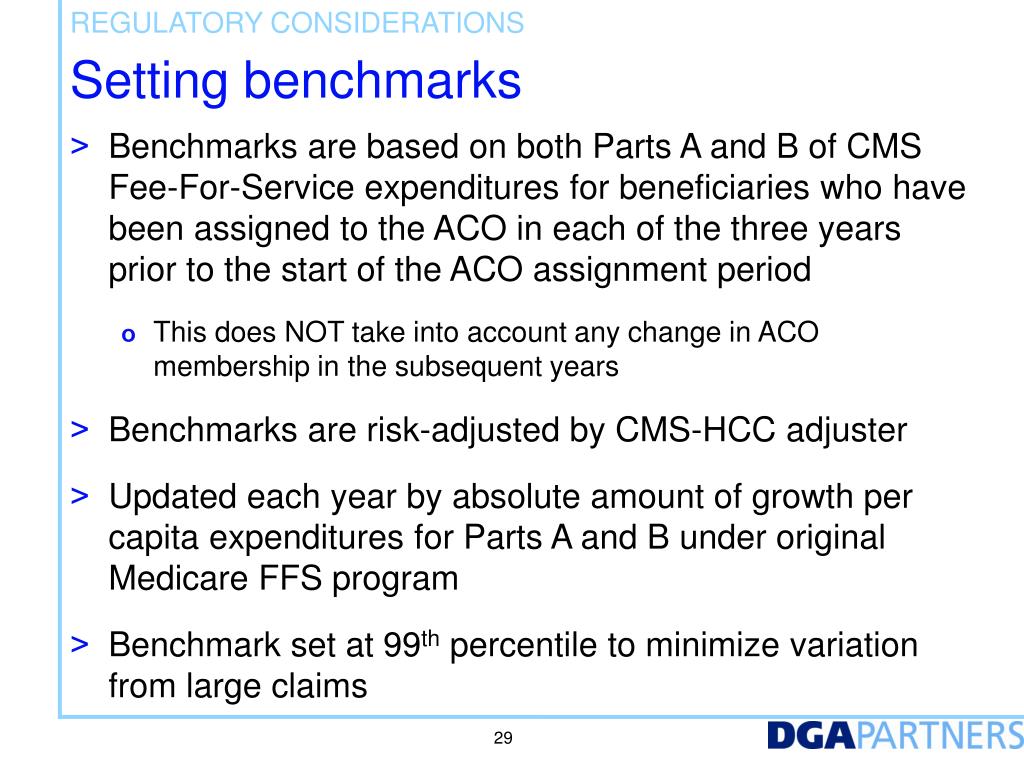 REGULATORY CONSIDERATIONS

Setting benchmarks

> Benchmarks are based on both Parts A and B of CMS Fee-For-Service expenditures for beneficiaries who have been assigned to the ACO in each of the three years prior to the start of the ACO assignment period

o This does NOT take into account any change in ACO membership in the subsequent years

> Benchmarks are risk-adjusted by CMS-HCC adjuster

> Updated each year by absolute amount of growth per capita expenditures for Parts A and B under original Medicare FFS program

> Benchmark set at 99$^{th}$ percentile to minimize variation from large claims

29

DGAPARTNERS